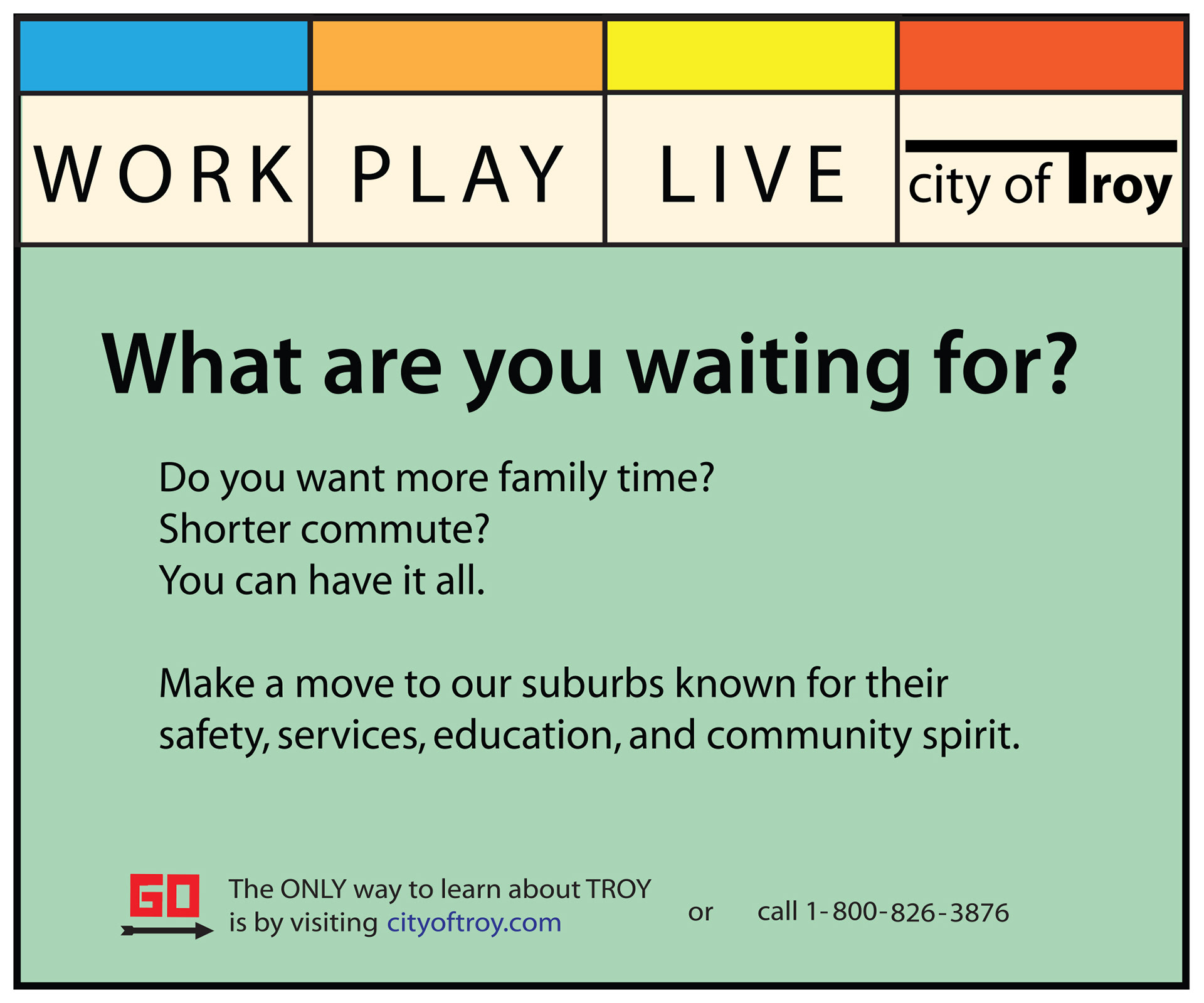 WORK PLAY LIVE city of Troy

What are you waiting for?

Do you want more family time?
Shorter commute?
You can have it all.

Make a move to our suburbs known for their safety, services, education, and community spirit.

GO

The ONLY way to learn about TROY is by visiting cityoftroy.com

or

call 1-800-826-3876